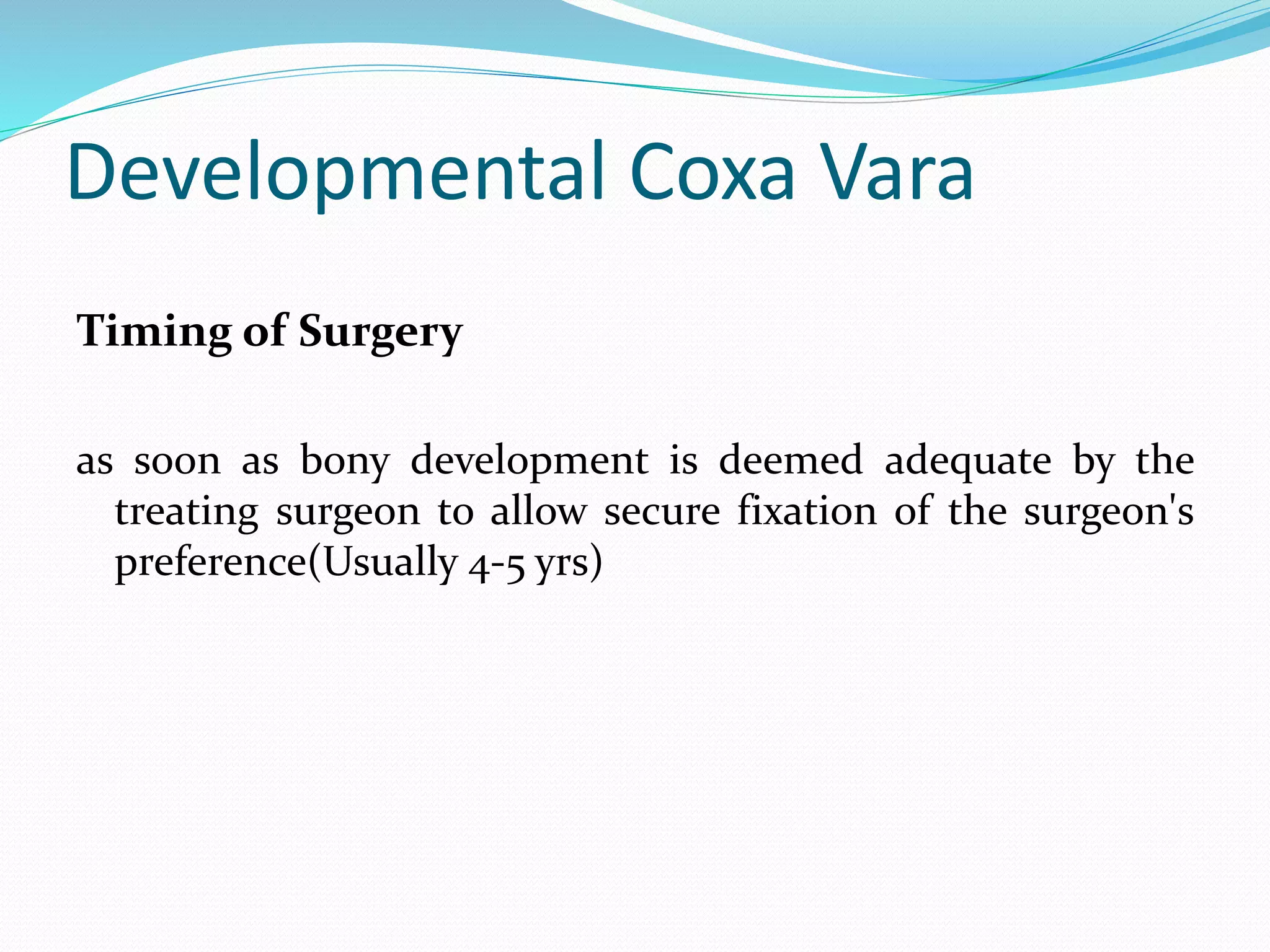 Developmental Coxa Vara

Timing of Surgery

as soon as bony development is deemed adequate by the treating surgeon to allow secure fixation of the surgeon's preference(Usually 4-5 yrs)